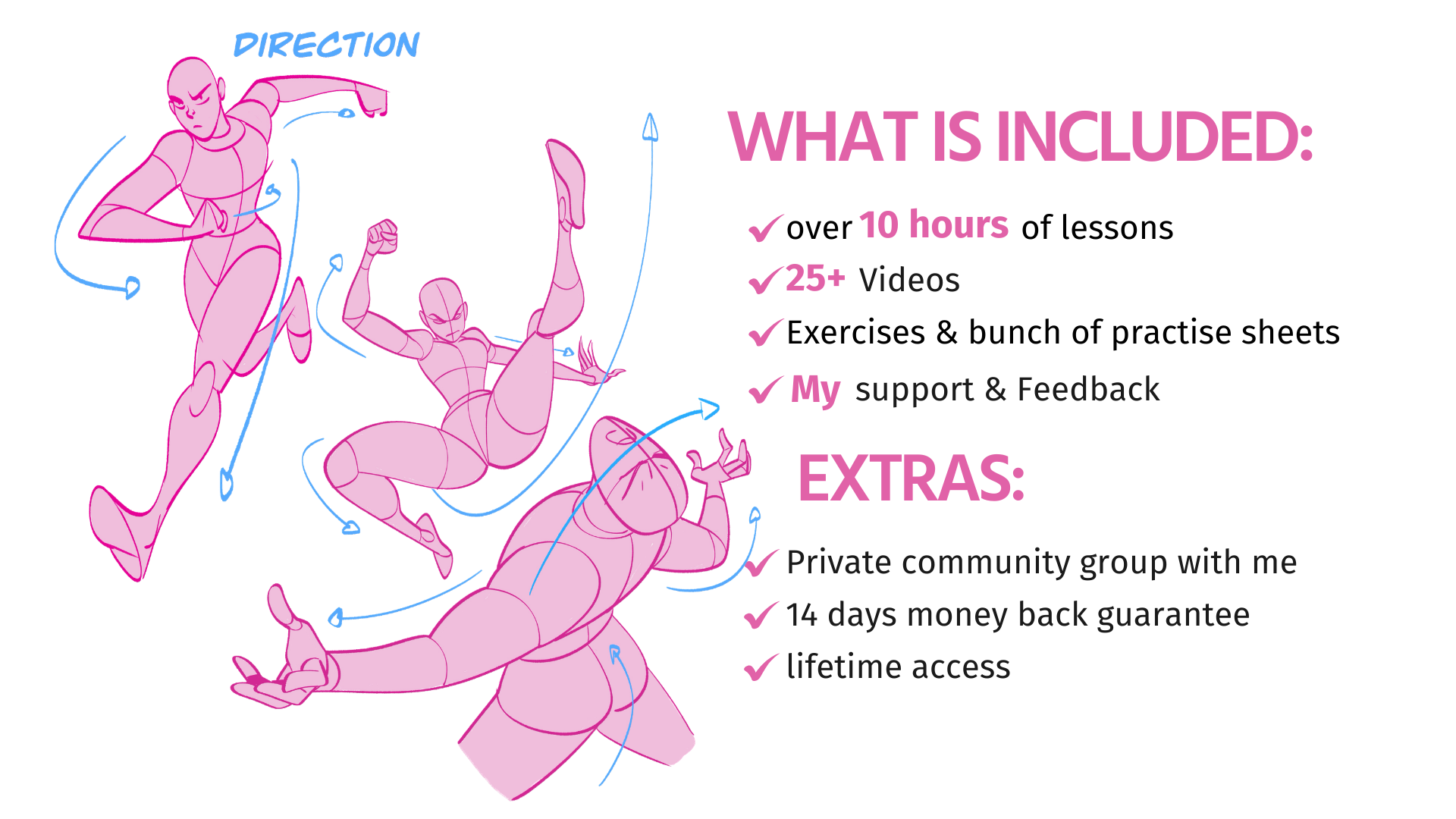 DIRECTION

WHAT IS INCLUDED:

✓ over 10 hours of lessons
✓ 25+ Videos
✓ Exercises & bunch of practise sheets
✓ My support & Feedback

EXTRAS:

✓ Private community group with me
✓ 14 days money back guarantee
✓ lifetime access